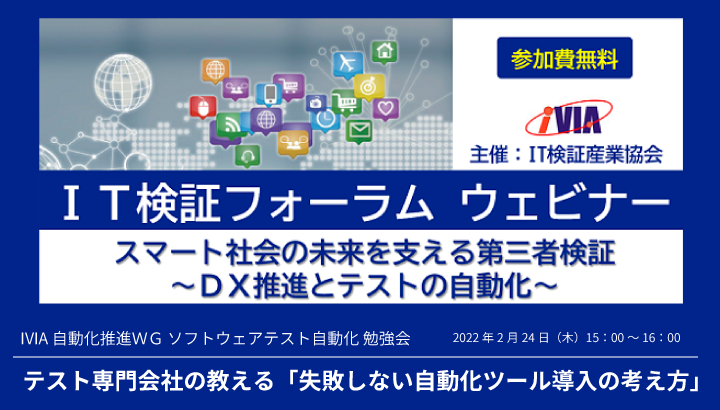 参加費無料

iVIA
主催：IT検証産業協会

ＩＴ検証フォーラム ウェビナー

スマート社会の未来を支える第三者検証
～ＤＸ推進とテストの自動化～

IVIA 自動化推進ＷＧ ソフトウェアテスト自動化 勉強会

2022 年 2 月 24 日（木）15：00 ～ 16：00

テスト専門会社の教える「失敗しない自動化ツール導入の考え方」